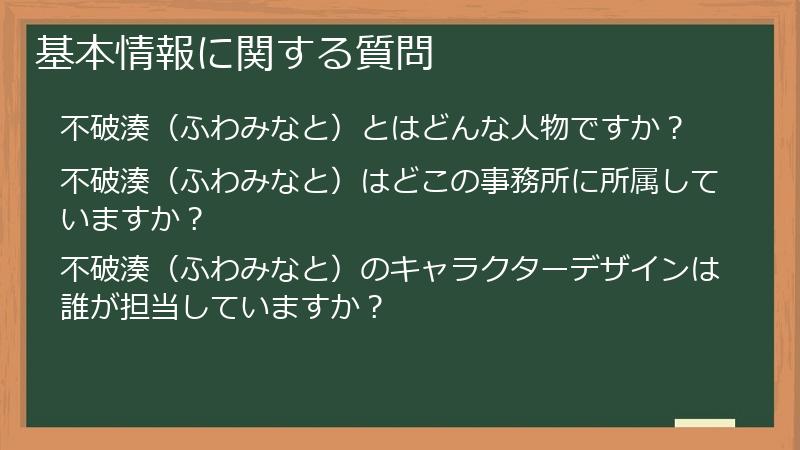 基本情報に関する質問

不破湊（ふわみなと）とはどんな人物ですか？

不破湊（ふわみなと）はどこの事務所に所属していますか？

不破湊（ふわみなと）のキャラクターデザインは誰が担当していますか？